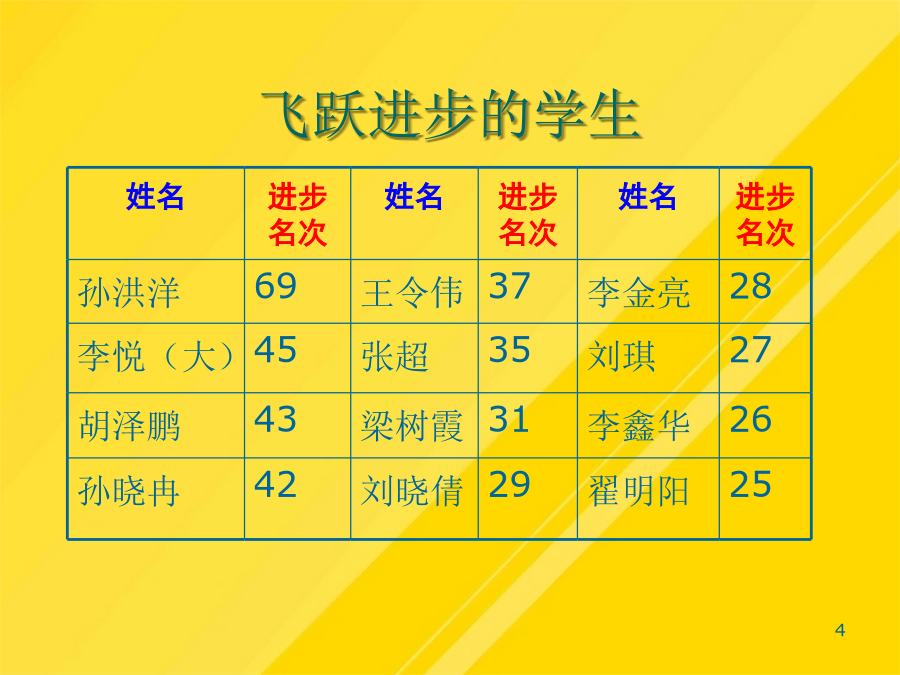 飞跃进步的学生

| 姓名 | 进步名次 | 姓名 | 进步名次 | 姓名 | 进步名次 |
|---|---|---|---|---|---|
| 孙洪洋 | 69 | 王令伟 | 37 | 李金亮 | 28 |
| 李悦（大） | 45 | 张超 | 35 | 刘琪 | 27 |
| 胡泽鹏 | 43 | 梁树霞 | 31 | 李鑫华 | 26 |
| 孙晓冉 | 42 | 刘晓倩 | 29 | 翟明阳 | 25 |

4